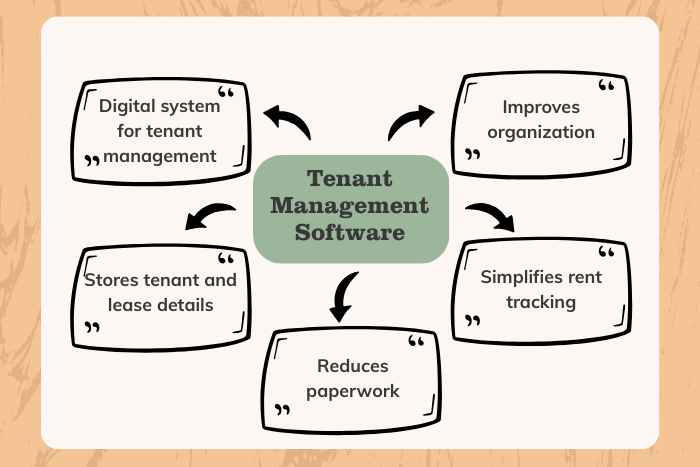 Tenant Management Software

Digital system for tenant management

Improves organization

Stores tenant and lease details

Simplifies rent tracking

Reduces paperwork